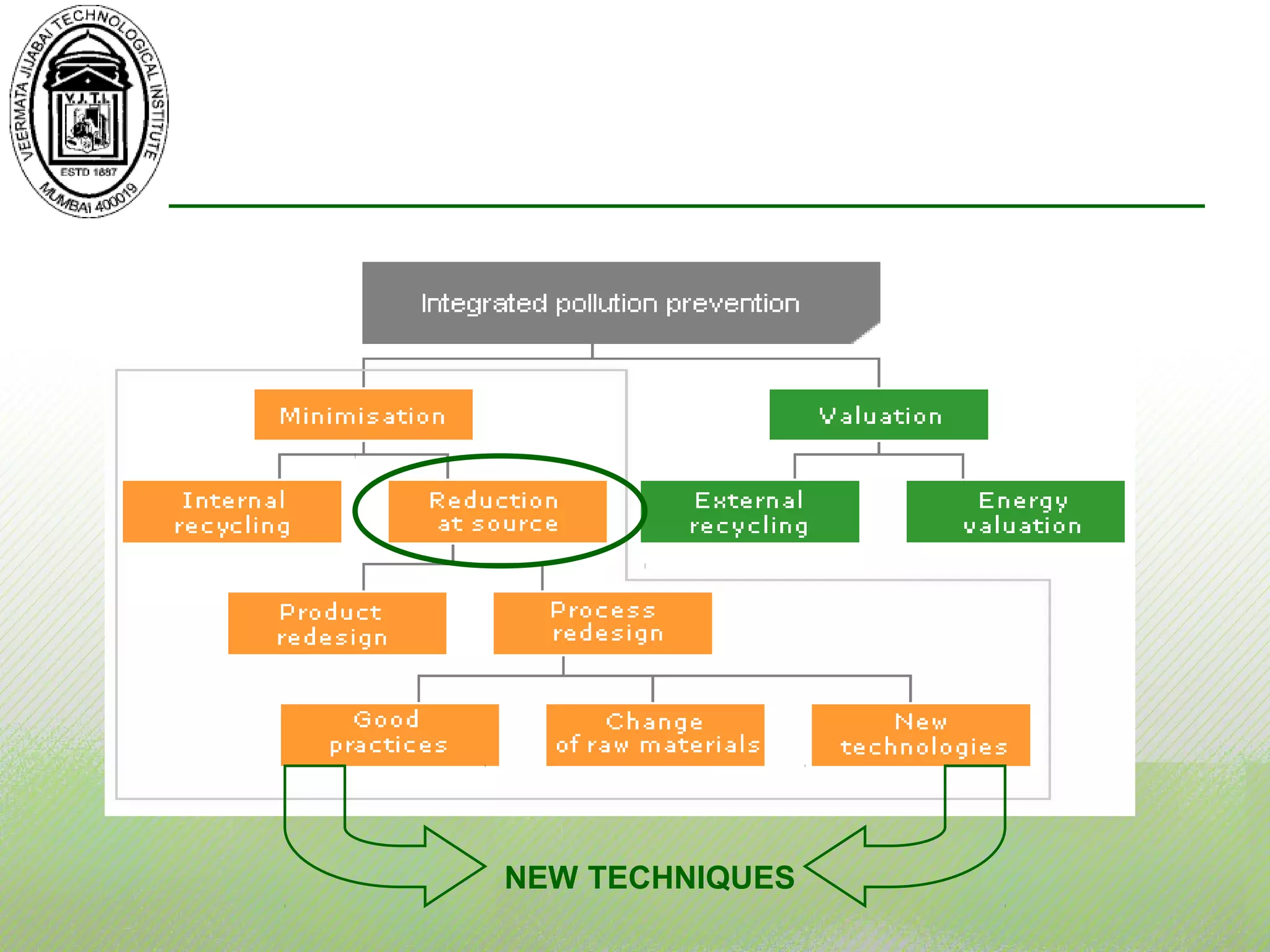 VEERMATA JIJABAI TECHNOLOGICAL INSTITUTE
V.J.T.I.
ESTD 1887
MUMBAI 400019

Integrated pollution prevention

Minimisation

Valuation

Internal recycling

Reduction at source

External recycling

Energy valuation

Product redesign

Process redesign

Good practices

Change of raw materials

New technologies

NEW TECHNIQUES